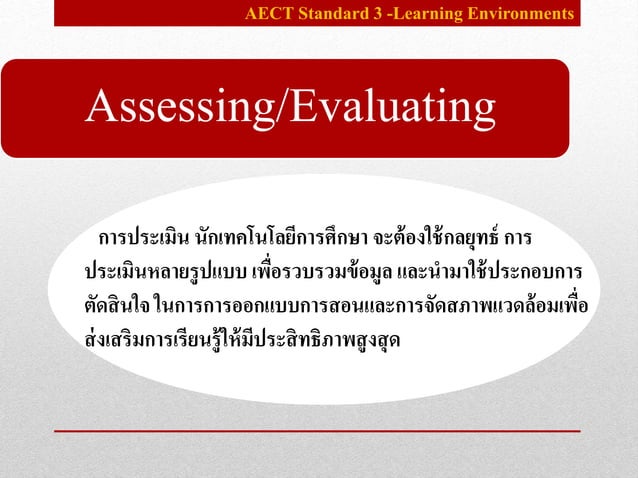 AECT Standard 3 -Learning Environments

Assessing/Evaluating

การประเมิน นักเทคโนโลยีการศึกษา จะต้องใช้กลยุทธ์ การประเมินหลายรูปแบบ เพื่อรวบรวมข้อมูล และนำมาใช้ประกอบการตัดสินใจ ในการการออกแบบการสอนและการจัดสภาพแวดล้อมเพื่อส่งเสริมการเรียนรู้ให้มีประสิทธิภาพสูงสุด